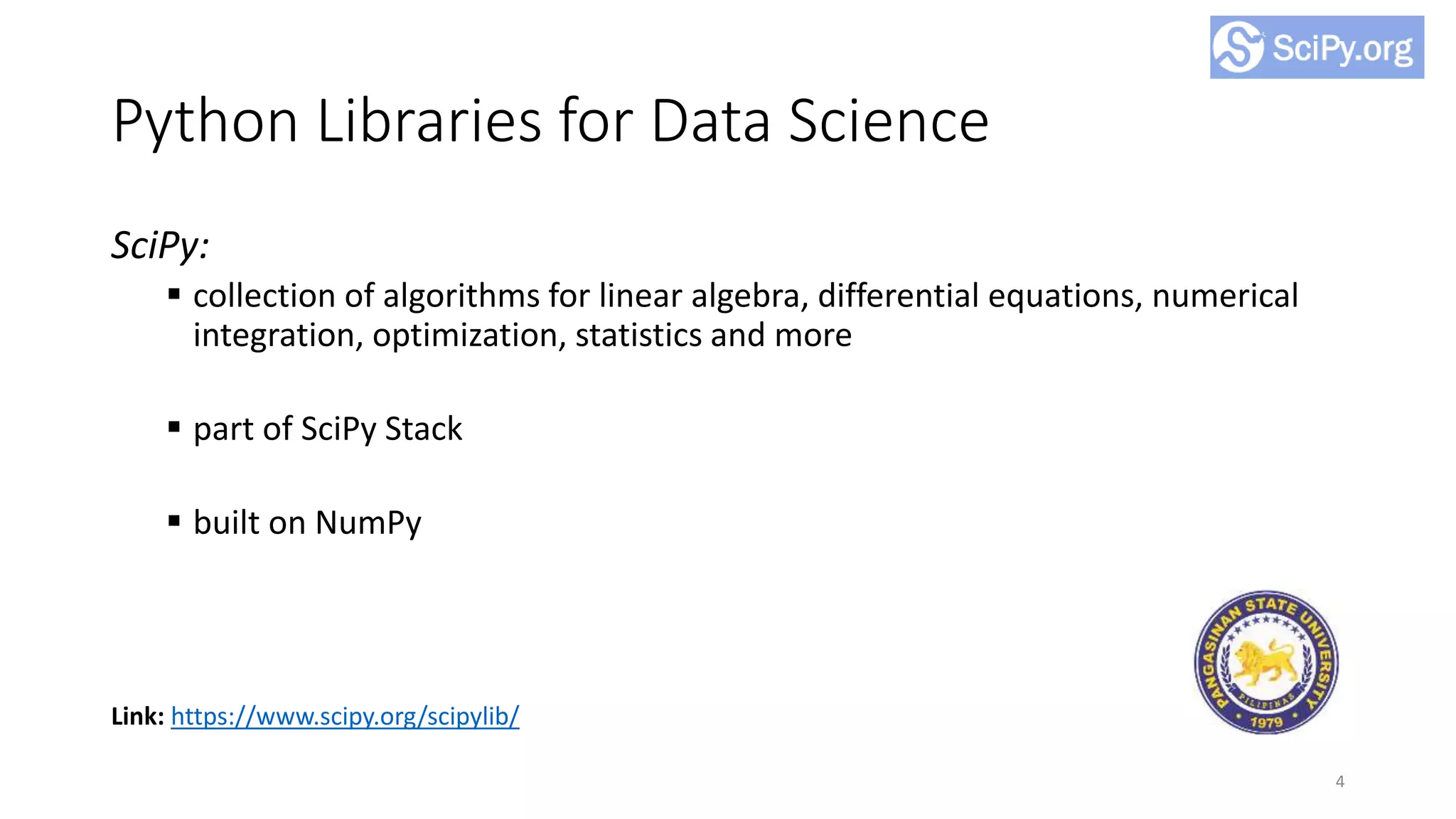 SciPy.org

Python Libraries for Data Science

SciPy:

▪ collection of algorithms for linear algebra, differential equations, numerical integration, optimization, statistics and more

▪ part of SciPy Stack

▪ built on NumPy

Link: https://www.scipy.org/scipylib/

PANGASINAN STATE UNIVERSITY PILIPINAS 1979

4